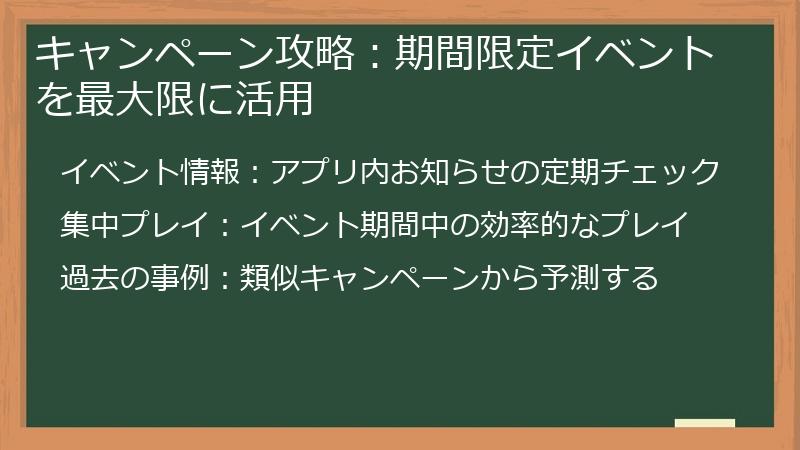 キャンペーン攻略：期間限定イベントを最大限に活用

イベント情報：アプリ内お知らせの定期チェック

集中プレイ：イベント期間中の効率的なプレイ

過去の事例：類似キャンペーンから予測する